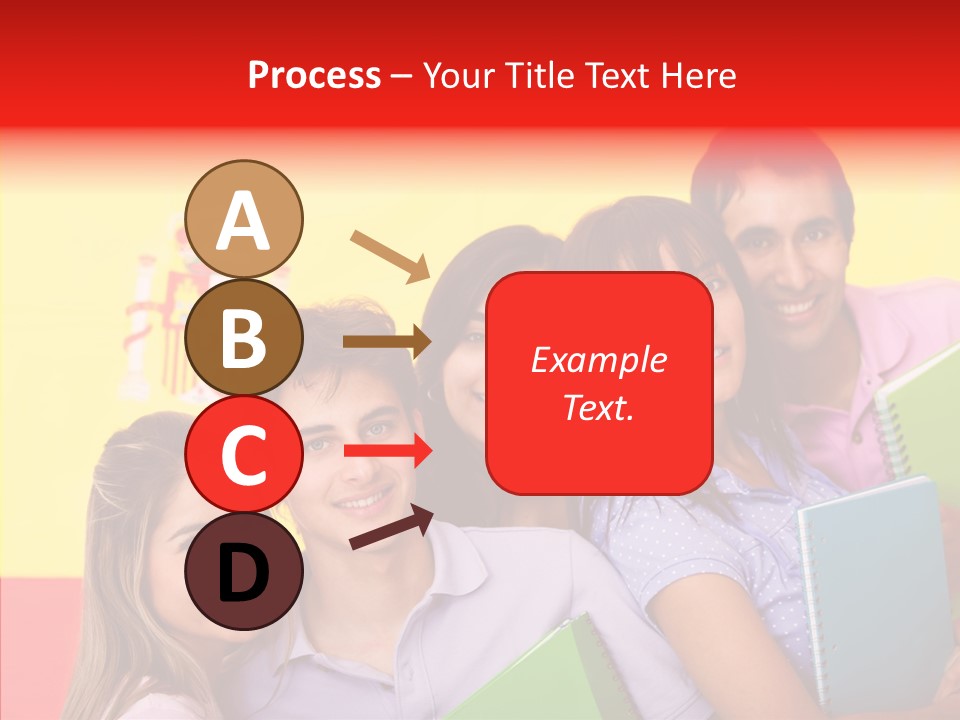 Process – Your Title Text Here

A

B

C

D

Example Text.